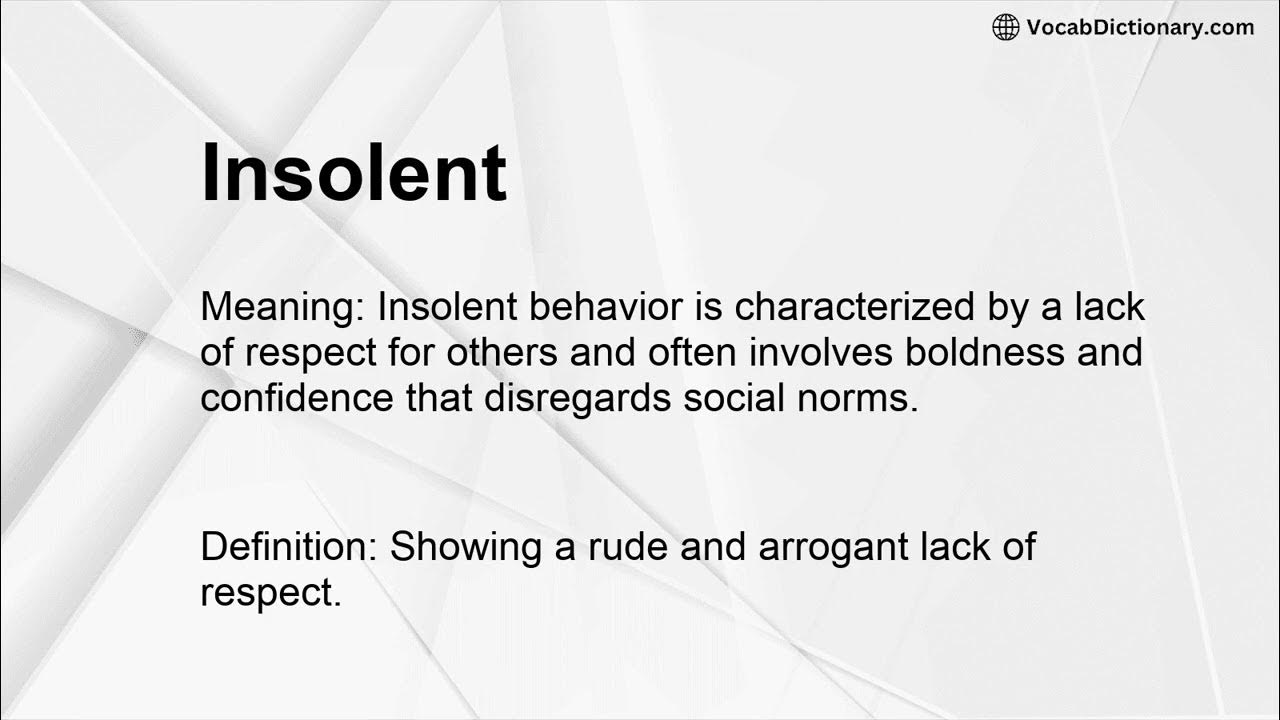 VocabDictionary.com

Insolent

Meaning: Insolent behavior is characterized by a lack of respect for others and often involves boldness and confidence that disregards social norms.

Definition: Showing a rude and arrogant lack of respect.